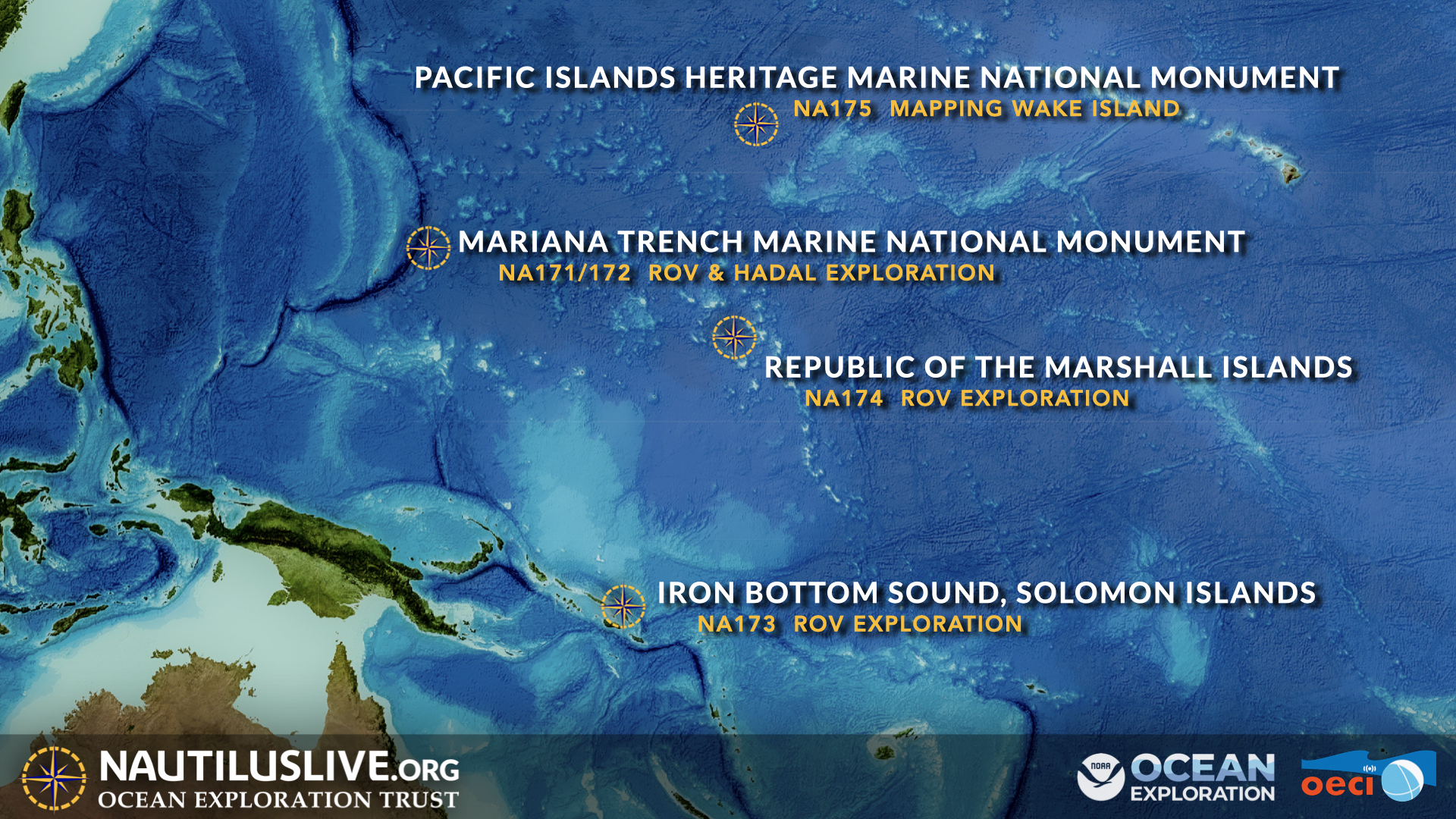 PACIFIC ISLANDS HERITAGE MARINE NATIONAL MONUMENT
NA175 MAPPING WAKE ISLAND

MARIANA TRENCH MARINE NATIONAL MONUMENT
NA171/172 ROV & HADAL EXPLORATION

REPUBLIC OF THE MARSHALL ISLANDS
NA174 ROV EXPLORATION

IRON BOTTOM SOUND, SOLOMON ISLANDS
NA173 ROV EXPLORATION

NAUTILUSLIVE.ORG
OCEAN EXPLORATION TRUST

NOAA OCEAN EXPLORATION

oeci